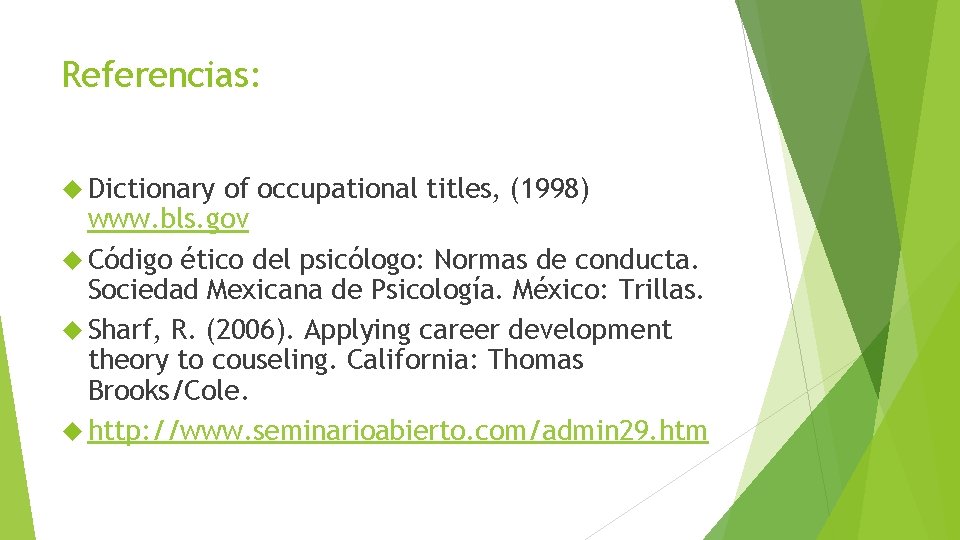 Referencias:

Dictionary of occupational titles, (1998) www.bls.gov

Código ético del psicólogo: Normas de conducta. Sociedad Mexicana de Psicología. México: Trillas.

Sharf, R. (2006). Applying career development theory to couseling. California: Thomas Brooks/Cole.

http://www.seminarioabierto.com/admin29.htm